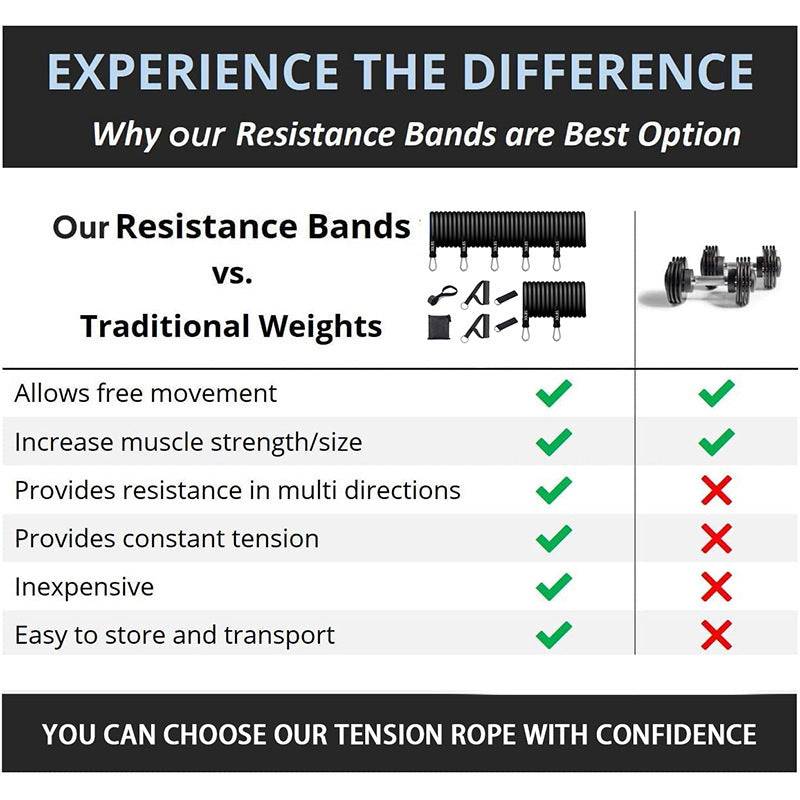 EXPERIENCE THE DIFFERENCE

Why our Resistance Bands are Best Option

Our Resistance Bands vs. Traditional Weights

| | | |
|---|---|---|
| Allows free movement | ✓ | ✓ |
| Increase muscle strength/size | ✓ | ✓ |
| Provides resistance in multi directions | ✓ | ✗ |
| Provides constant tension | ✓ | ✗ |
| Inexpensive | ✓ | ✗ |
| Easy to store and transport | ✓ | ✗ |

YOU CAN CHOOSE OUR TENSION ROPE WITH CONFIDENCE